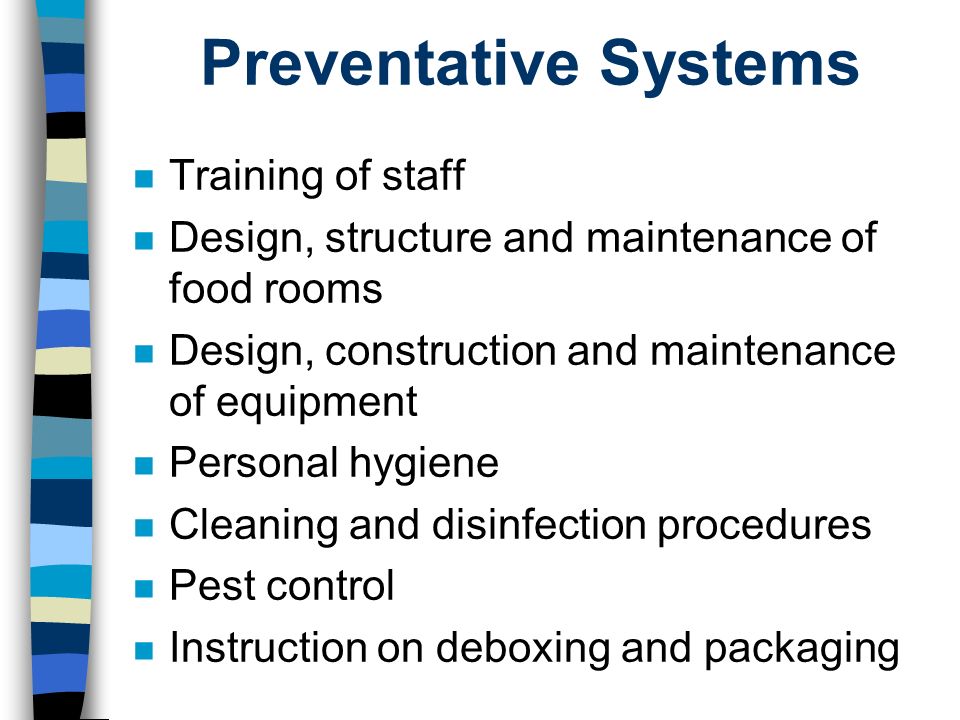 Preventative Systems

- Training of staff
- Design, structure and maintenance of food rooms
- Design, construction and maintenance of equipment
- Personal hygiene
- Cleaning and disinfection procedures
- Pest control
- Instruction on deboxing and packaging